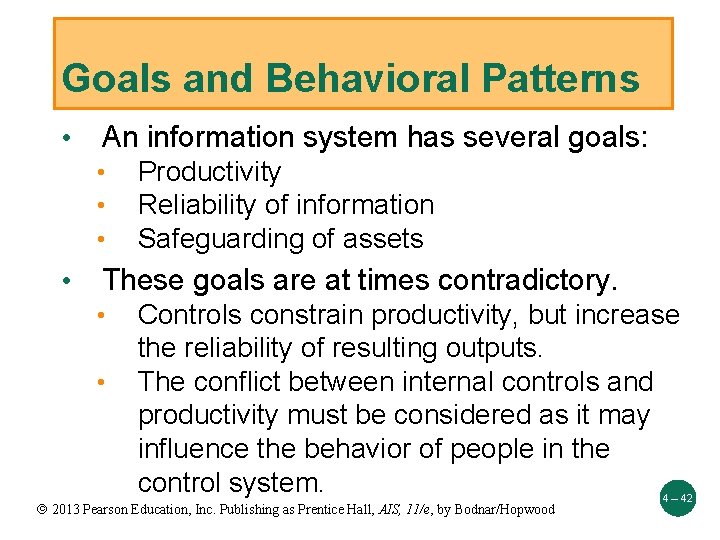 Goals and Behavioral Patterns

• An information system has several goals:
  • Productivity
  • Reliability of information
  • Safeguarding of assets
• These goals are at times contradictory.
  • Controls constrain productivity, but increase the reliability of resulting outputs.
  • The conflict between internal controls and productivity must be considered as it may influence the behavior of people in the control system.

© 2013 Pearson Education, Inc. Publishing as Prentice Hall, AIS, 11/e, by Bodnar/Hopwood

4 – 42